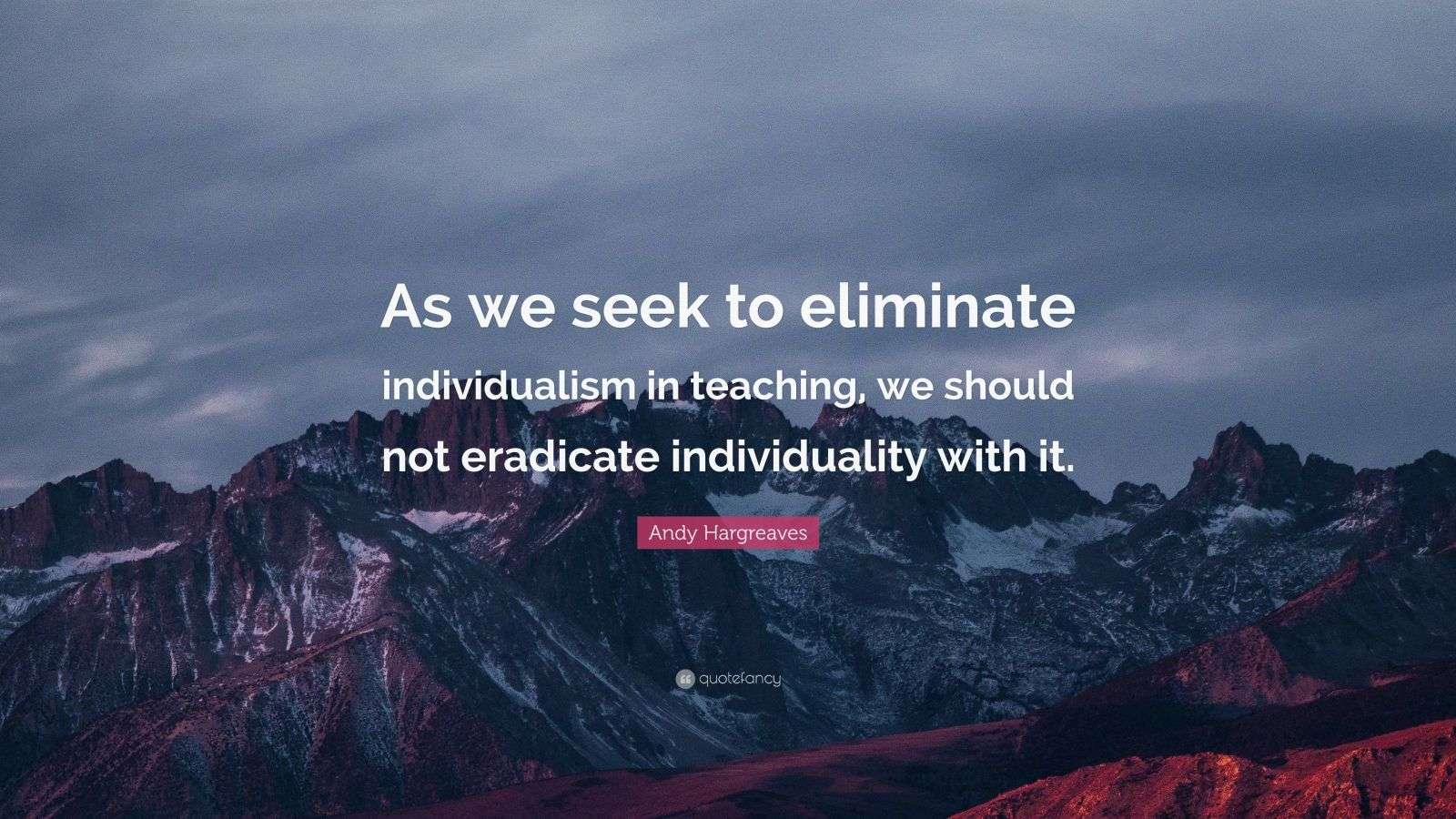 As we seek to eliminate individualism in teaching, we should not eradicate individuality with it.

Andy Hargreaves

quotefancy